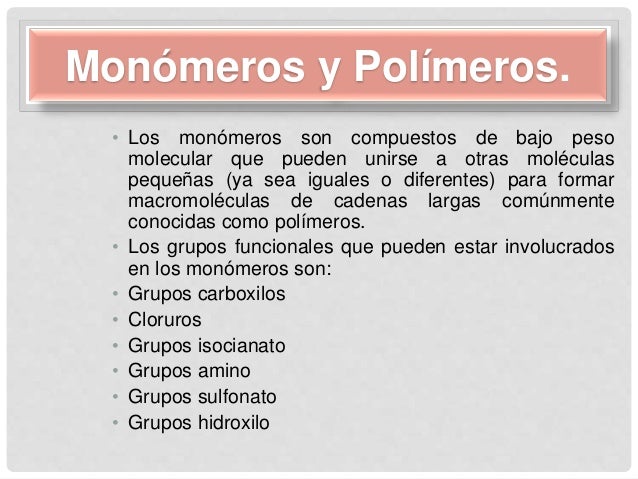 Monómeros y Polímeros.

• Los monómeros son compuestos de bajo peso molecular que pueden unirse a otras moléculas pequeñas (ya sea iguales o diferentes) para formar macromoléculas de cadenas largas comúnmente conocidas como polímeros.
• Los grupos funcionales que pueden estar involucrados en los monómeros son:
• Grupos carboxilos
• Cloruros
• Grupos isocianato
• Grupos amino
• Grupos sulfonato
• Grupos hidroxilo